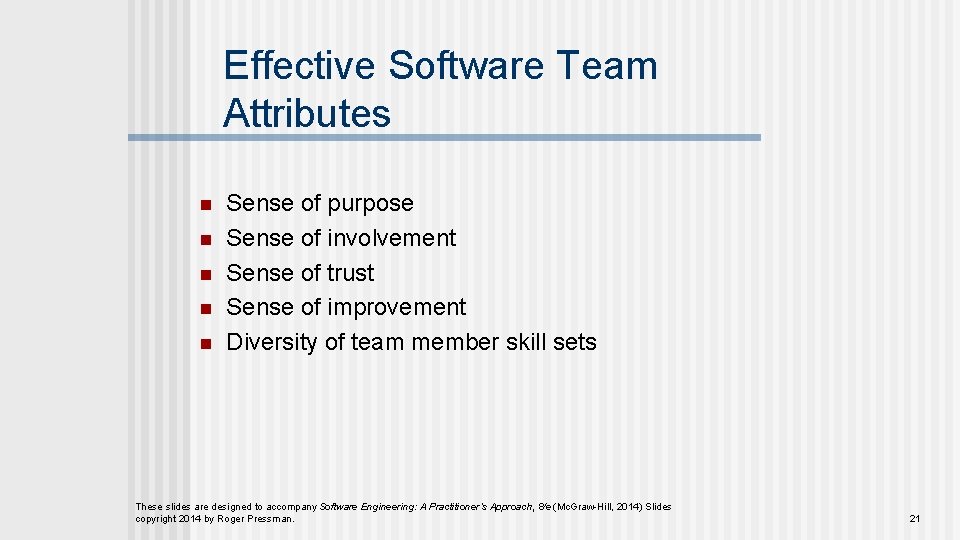 Effective Software Team Attributes

- Sense of purpose
- Sense of involvement
- Sense of trust
- Sense of improvement
- Diversity of team member skill sets

These slides are designed to accompany Software Engineering: A Practitioner's Approach, 8/e (McGraw-Hill, 2014) Slides copyright 2014 by Roger Pressman.

21